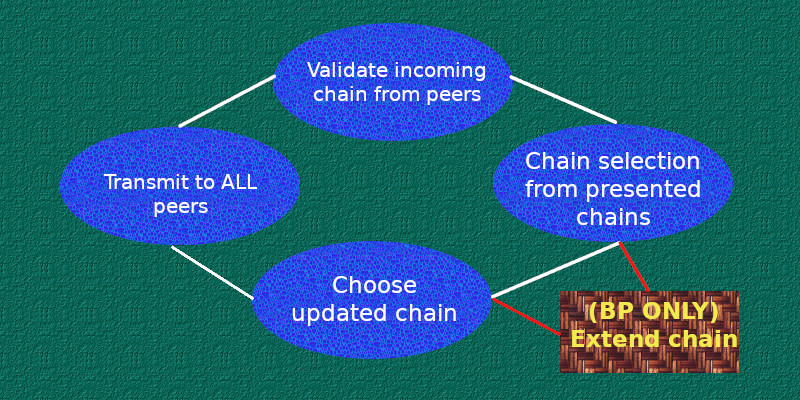 Validate incoming chain from peers

Chain selection from presented chains

(BP ONLY) Extend chain

Choose updated chain

Transmit to ALL peers